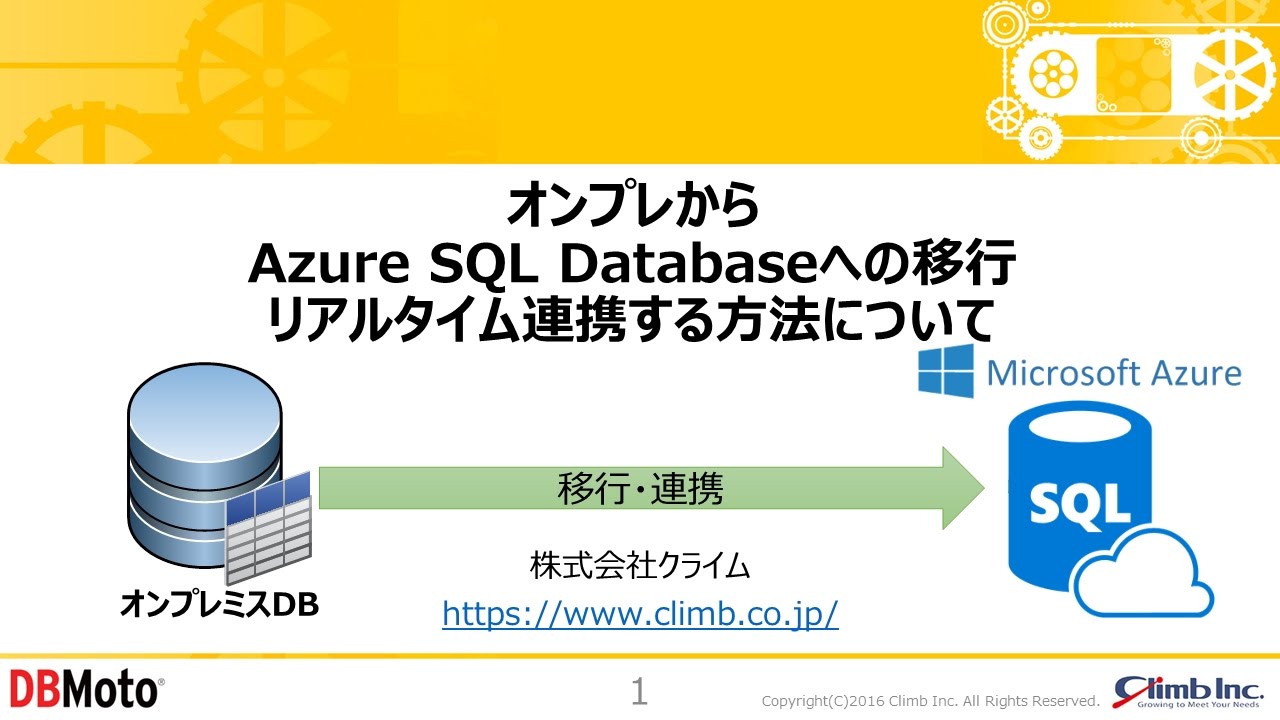 オンプレから
Azure SQL Databaseへの移行
リアルタイム連携する方法について

Microsoft Azure

移行・連携

SQL

オンプレミスDB

株式会社クライム

https://www.climb.co.jp/

DBMoto®

1

Copyright(C)2016 Climb Inc. All Rights Reserved.

Climb Inc.
Growing to Meet Your Needs